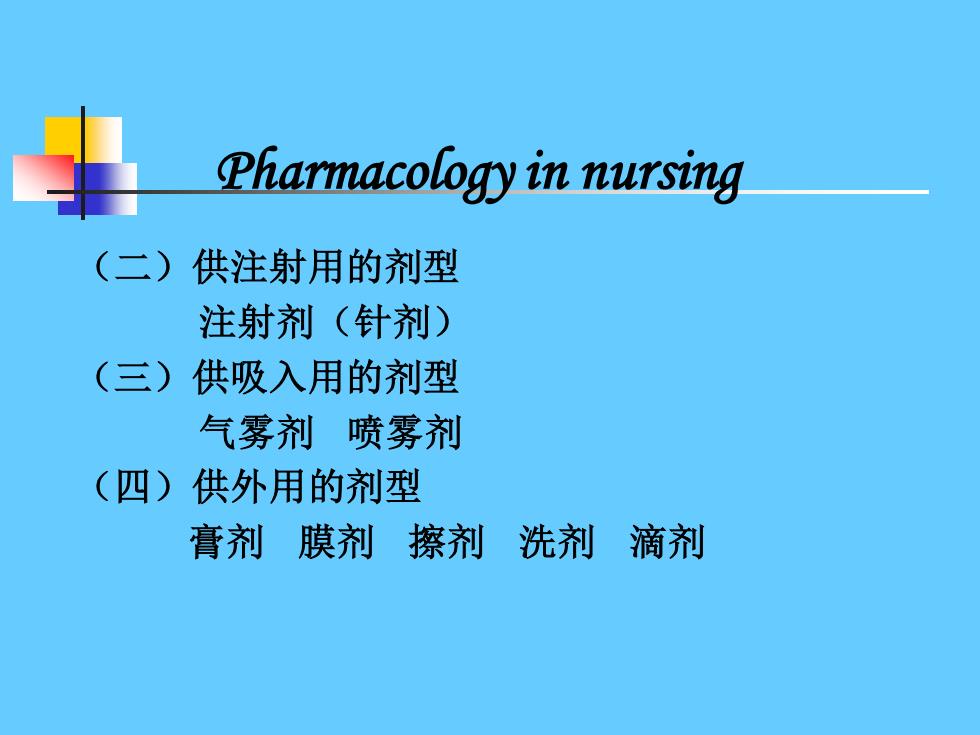 Pharmacology in nursing

（二）供注射用的剂型

注射剂（针剂）

（三）供吸入用的剂型

气雾剂　喷雾剂

（四）供外用的剂型

膏剂　膜剂　擦剂　洗剂　滴剂